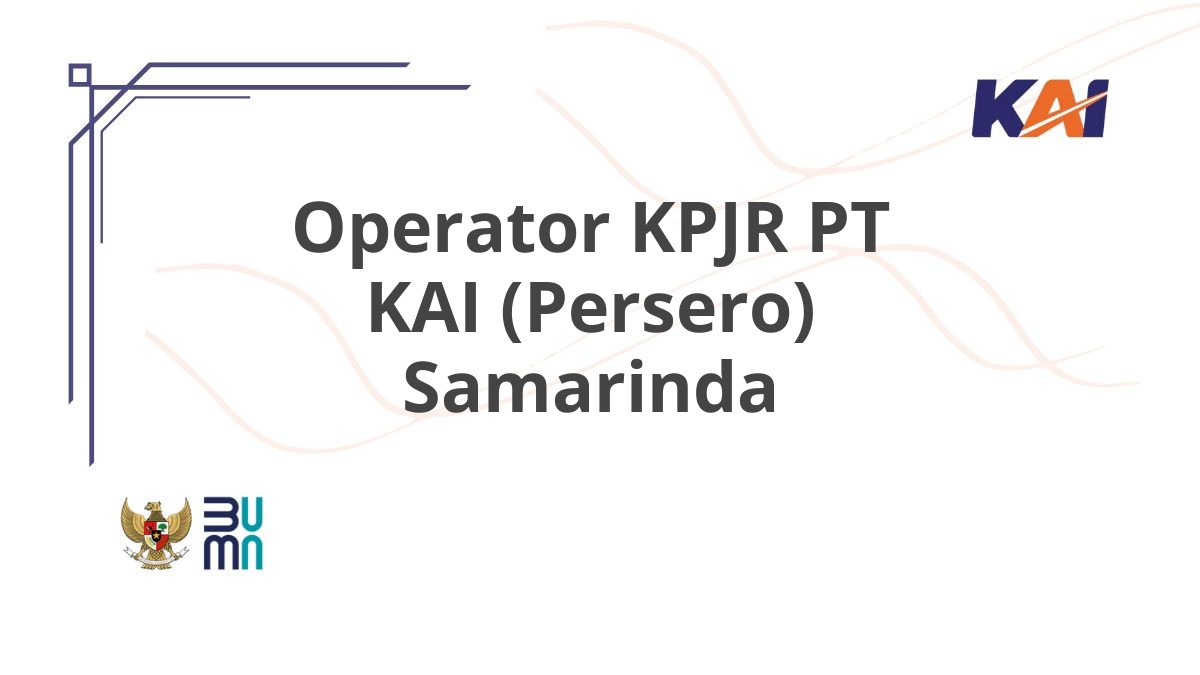 KAI

Operator KPJR PT KAI (Persero) Samarinda

BUMN